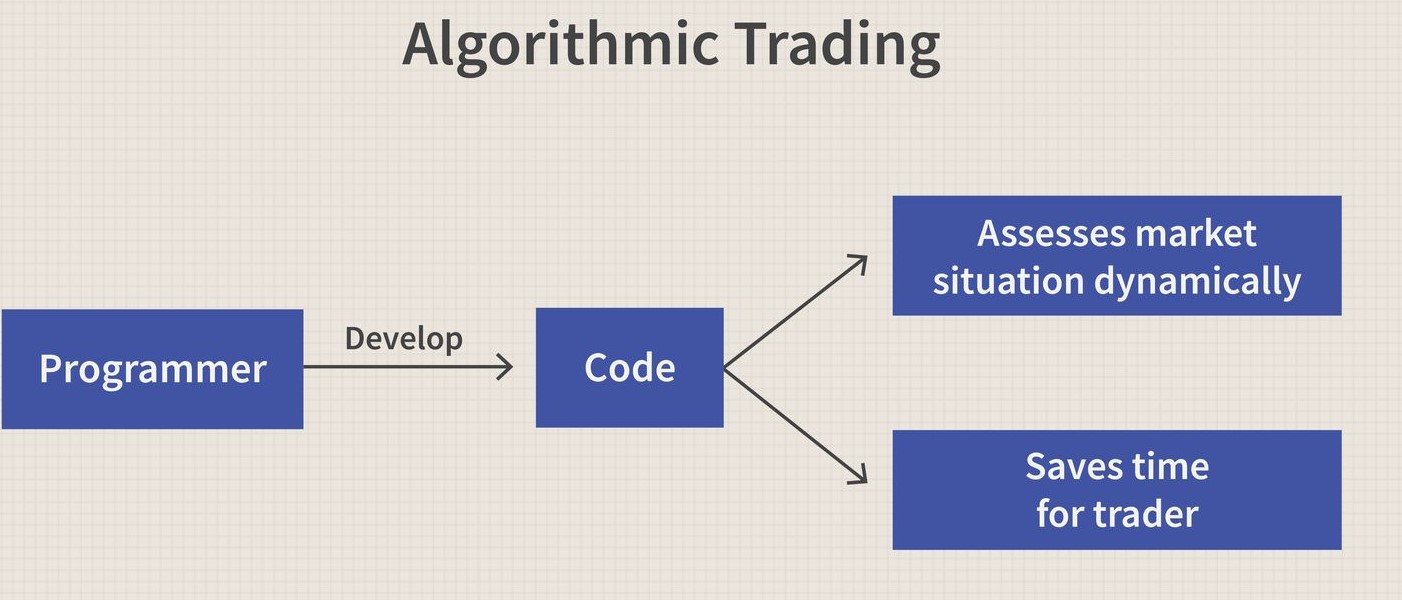 Algorithmic Trading

Programmer

Develop

Code

Assesses market situation dynamically

Saves time for trader